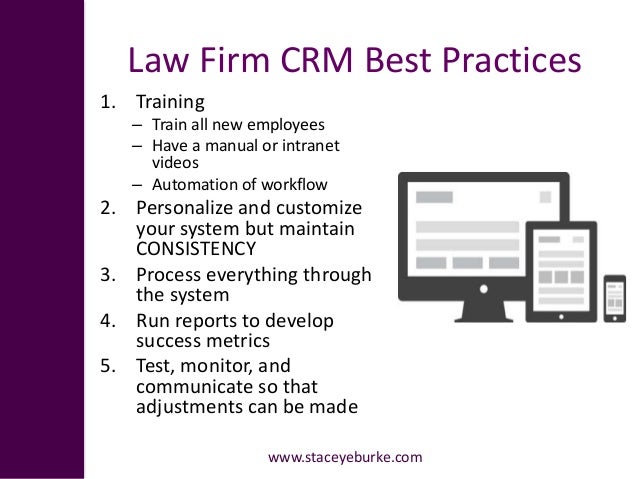 Law Firm CRM Best Practices

1. Training
– Train all new employees
– Have a manual or intranet videos
– Automation of workflow
2. Personalize and customize your system but maintain CONSISTENCY
3. Process everything through the system
4. Run reports to develop success metrics
5. Test, monitor, and communicate so that adjustments can be made

www.staceyeburke.com